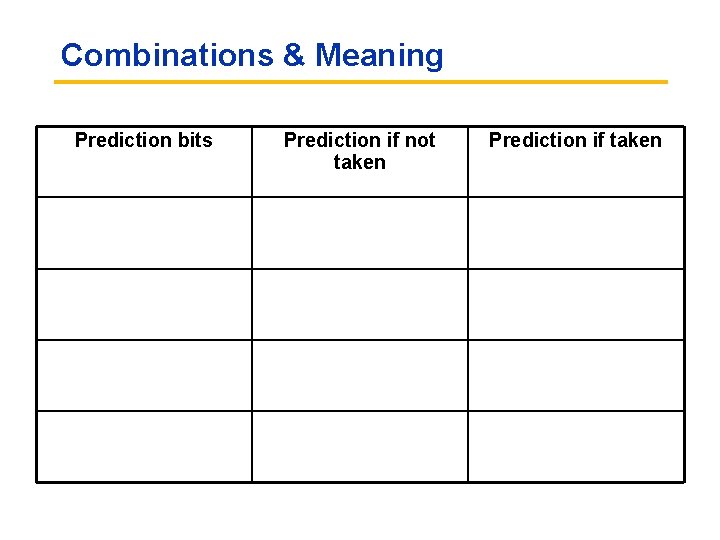 Combinations & Meaning

| Prediction bits | Prediction if not taken | Prediction if taken |
|---|---|---|
| | | |
| | | |
| | | |
| | | |